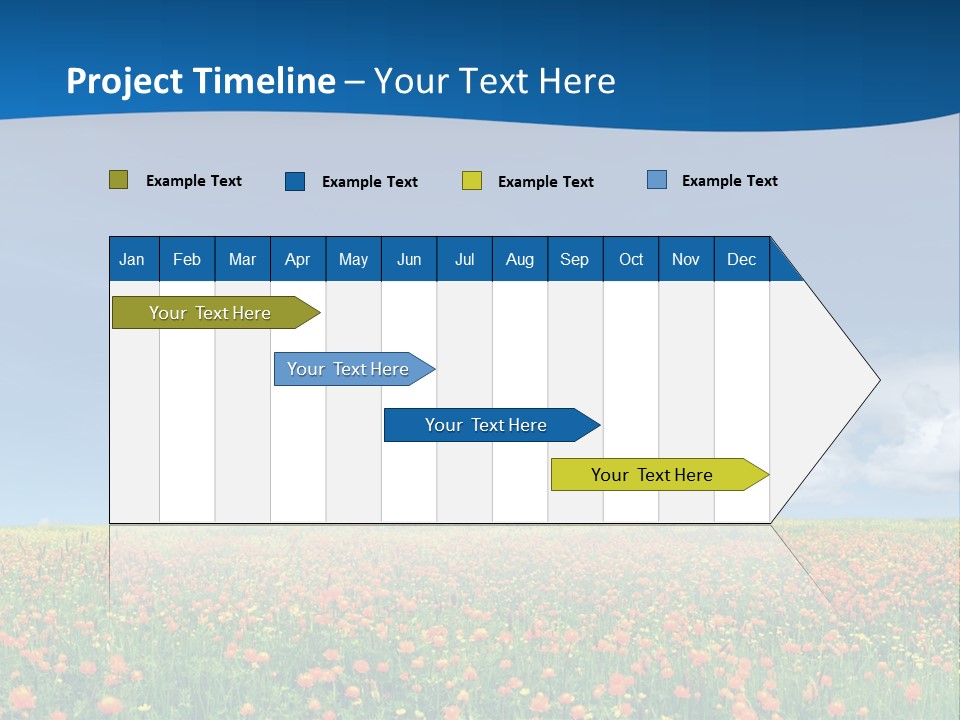 Project Timeline – Your Text Here

Example Text
Example Text
Example Text
Example Text

| Jan | Feb | Mar | Apr | May | Jun | Jul | Aug | Sep | Oct | Nov | Dec |
|---|---|---|---|---|---|---|---|---|---|---|---|

Your Text Here
Your Text Here
Your Text Here
Your Text Here